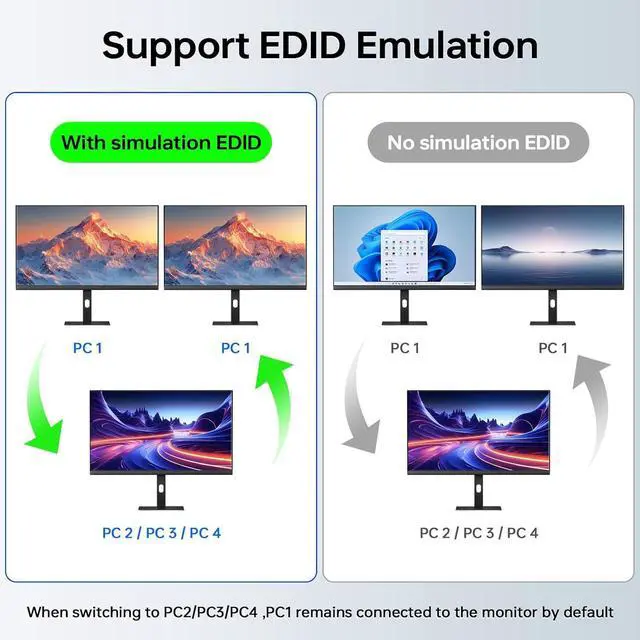 Support EDID Emulation

With simulation EDID

PC 1

PC 1

PC 2 / PC 3 / PC 4

No simulation EDID

PC 1

PC 1

PC 2 / PC 3 / PC 4

When switching to PC2/PC3/PC4 ,PC1 remains connected to the monitor by default